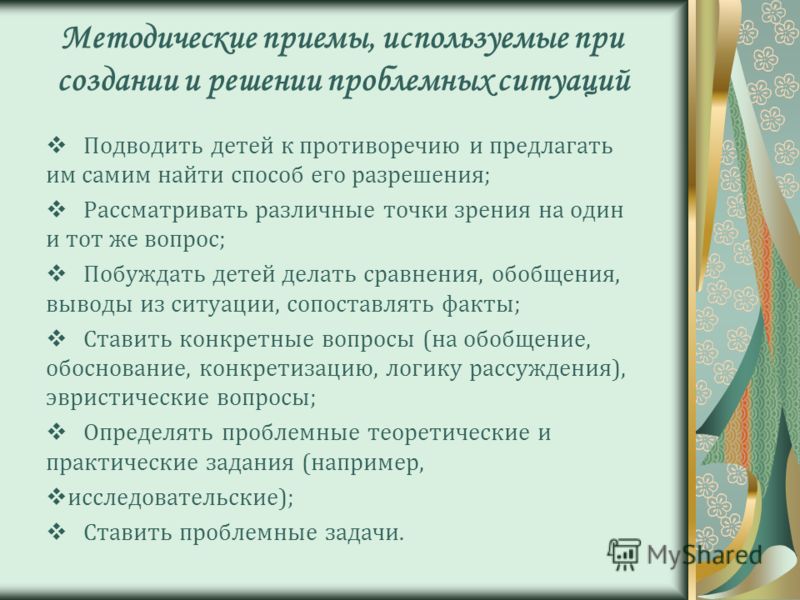 Методические приемы, используемые при создании и решении проблемных ситуаций

❖ Подводить детей к противоречию и предлагать им самим найти способ его разрешения;

❖ Рассматривать различные точки зрения на один и тот же вопрос;

❖ Побуждать детей делать сравнения, обобщения, выводы из ситуации, сопоставлять факты;

❖ Ставить конкретные вопросы (на обобщение, обоснование, конкретизацию, логику рассуждения), эвристические вопросы;

❖ Определять проблемные теоретические и практические задания (например,

❖исследовательские);

❖ Ставить проблемные задачи.

MyShared